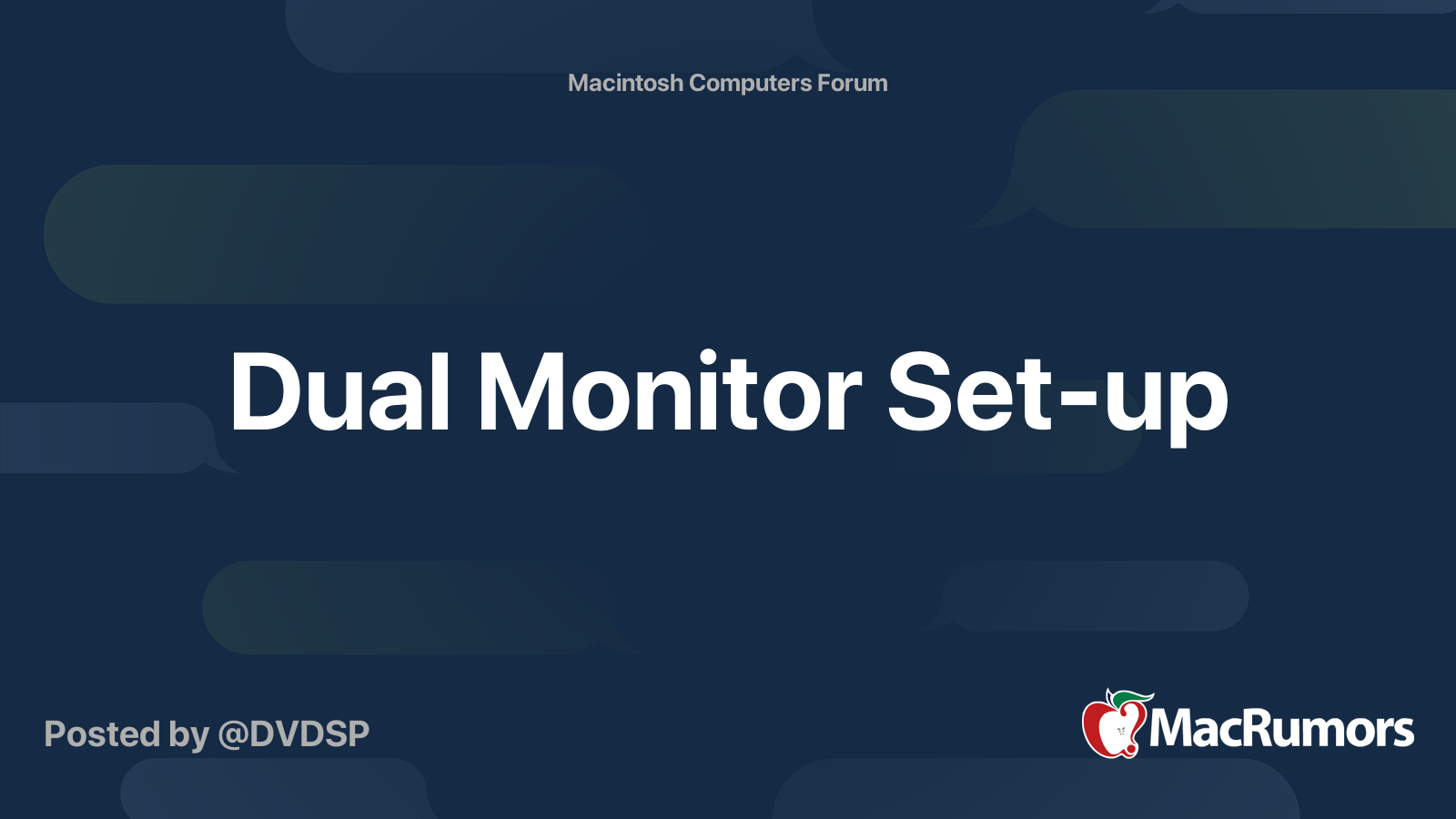 Macintosh Computers Forum

Dual Monitor Set-up

Posted by @DVDSP

MacRumors